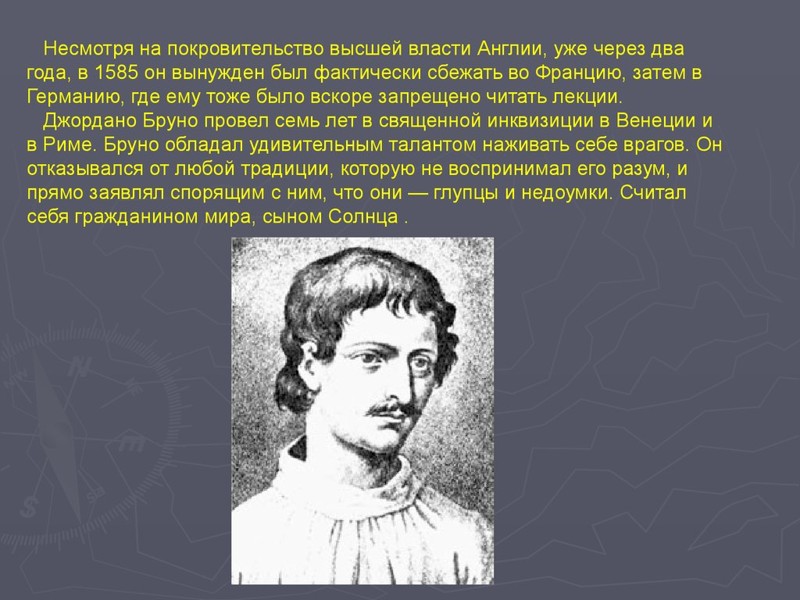 Несмотря на покровительство высшей власти Англии, уже через два года, в 1585 он вынужден был фактически сбежать во Францию, затем в Германию, где ему тоже было вскоре запрещено читать лекции.

Джордано Бруно провел семь лет в священной инквизиции в Венеции и в Риме. Бруно обладал удивительным талантом наживать себе врагов. Он отказывался от любой традиции, которую не воспринимал его разум, и прямо заявлял спорящим с ним, что они — глупцы и недоумки. Считал себя гражданином мира, сыном Солнца .